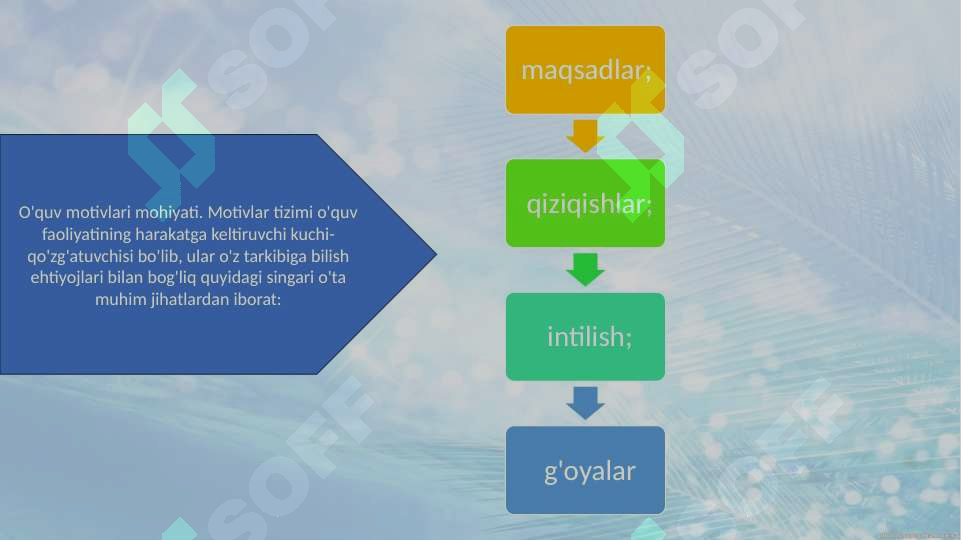 O'quv motivlari mohiyati. Motivlar tizimi o'quv faoliyatining harakatga keltiruvchi kuchi-qo'zg'atuvchisi bo'lib, ular o'z tarkibiga bilish ehtiyojlari bilan bog'liq quyidagi singari o'ta muhim jihatlardan iborat:

maqsadlar;

qiziqishlar;

intilish;

g'oyalar

SOFF

SOFF

SOFF

SOFF